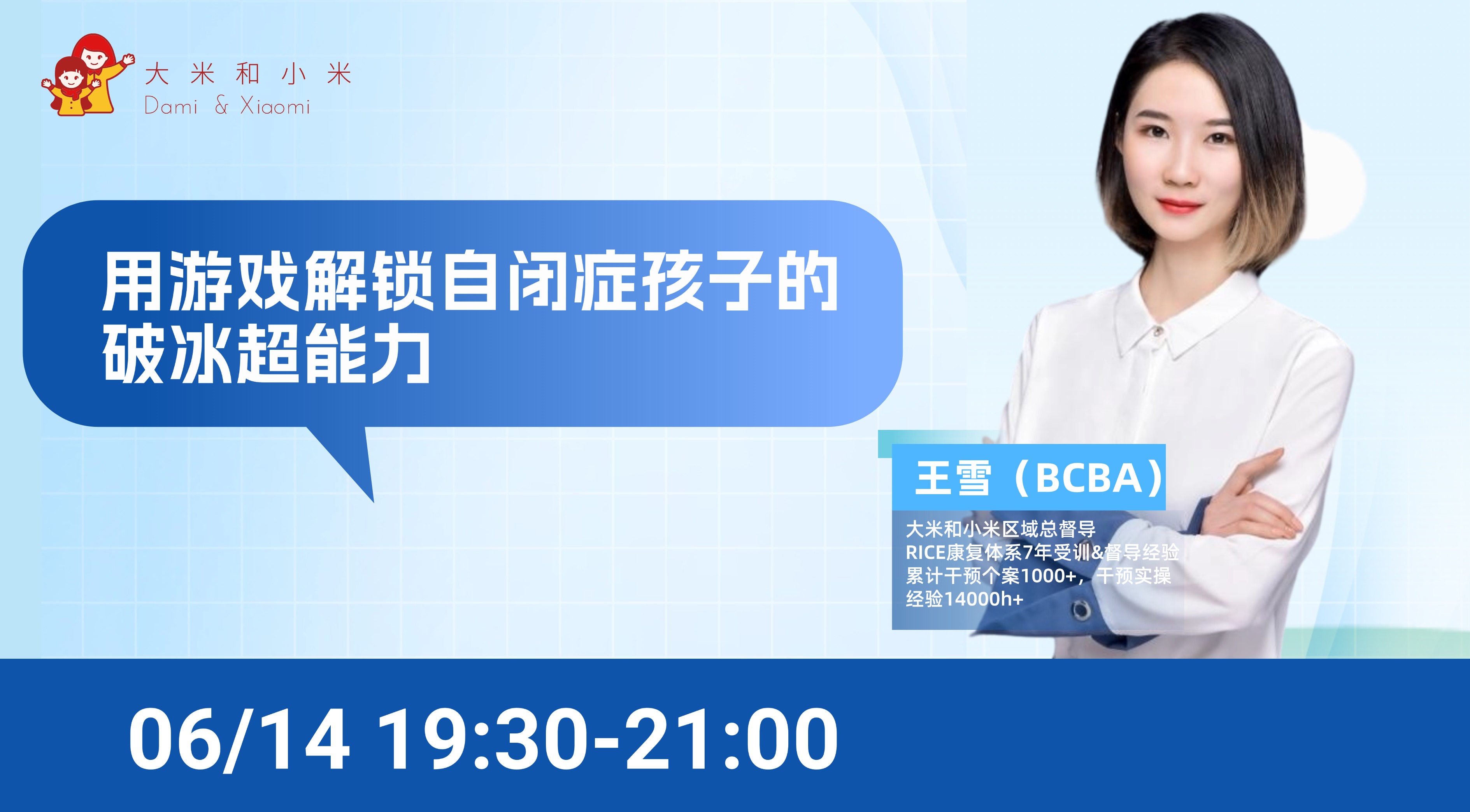 大 米 和 小 米
Dami & Xiaomi

用游戏解锁自闭症孩子的破冰超能力

王雪（BCBA）

大米和小米区域总督导
RICE康复体系7年受训&督导经验
累计干预个案1000+，干预实操经验14000h+

06/14 19:30-21:00